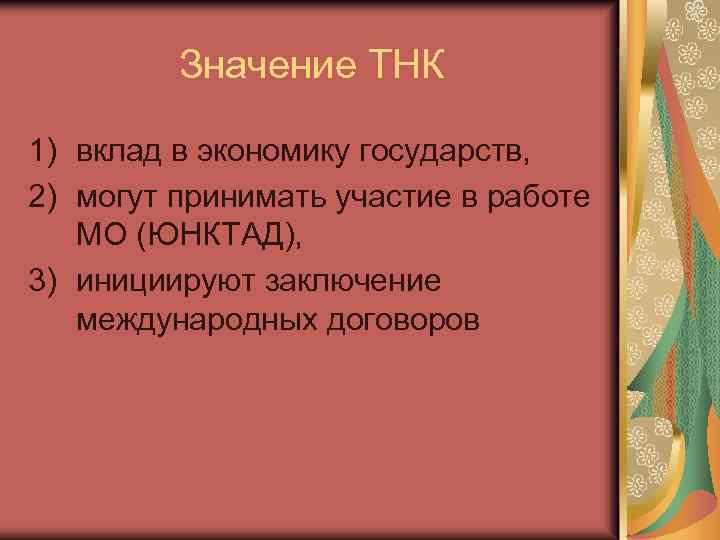 Значение ТНК

1) вклад в экономику государств,
2) могут принимать участие в работе МО (ЮНКТАД),
3) инициируют заключение международных договоров